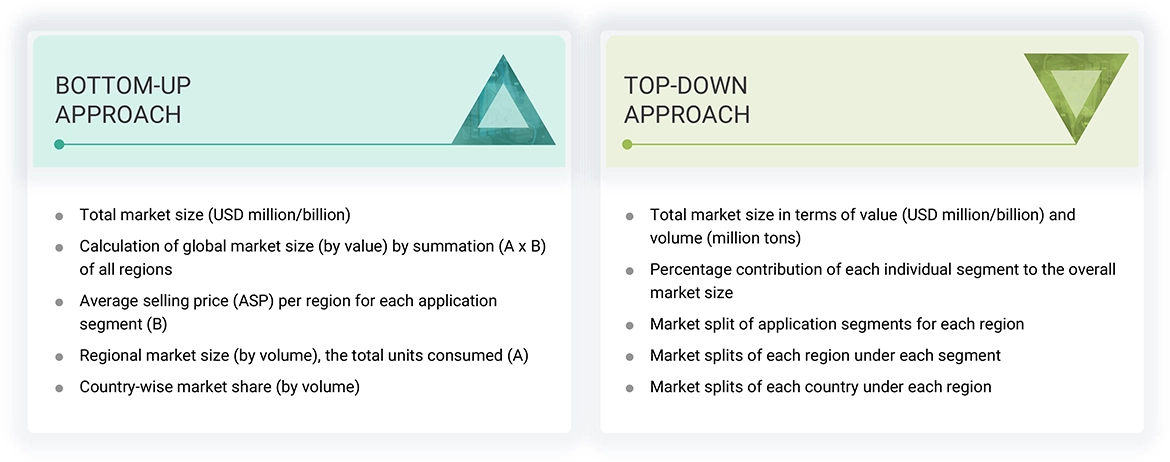 BOTTOM-UP APPROACH

- Total market size (USD million/billion)
- Calculation of global market size (by value) by summation (A x B) of all regions
- Average selling price (ASP) per region for each application segment (B)
- Regional market size (by volume), the total units consumed (A)
- Country-wise market share (by volume)

TOP-DOWN APPROACH

- Total market size in terms of value (USD million/billion) and volume (million tons)
- Percentage contribution of each individual segment to the overall market size
- Market split of application segments for each region
- Market splits of each region under each segment
- Market splits of each country under each region